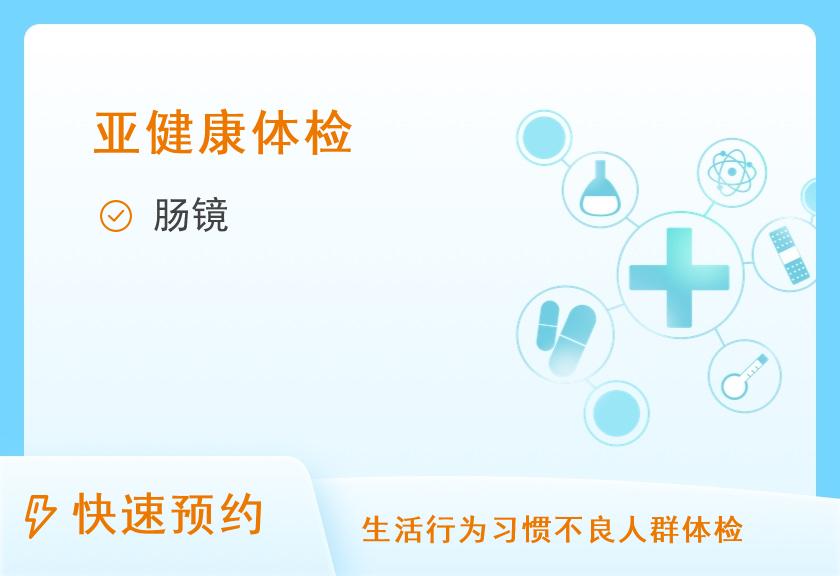 亚健康体检

肠镜

快速预约

生活行为习惯不良人群体检